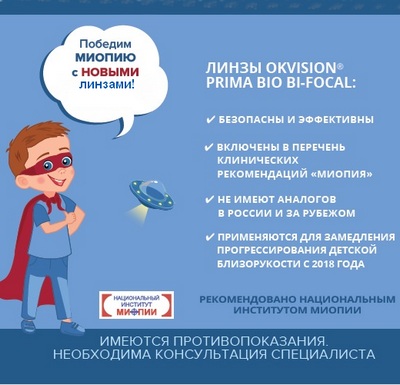 Победим МИОПИЮ с НОВЫМИ линзами!

ЛИНЗЫ OKVISION® PRIMA BIO BI-FOCAL:

✔ БЕЗОПАСНЫ И ЭФФЕКТИВНЫ

✔ ВКЛЮЧЕНЫ В ПЕРЕЧЕНЬ КЛИНИЧЕСКИХ РЕКОМЕНДАЦИЙ «МИОПИЯ»

✔ НЕ ИМЕЮТ АНАЛОГОВ В РОССИИ И ЗА РУБЕЖОМ

✔ ПРИМЕНЯЮТСЯ ДЛЯ ЗАМЕДЛЕНИЯ ПРОГРЕССИРОВАНИЯ ДЕТСКОЙ БЛИЗОРУКОСТИ С 2018 ГОДА

НАЦИОНАЛЬНЫЙ ИНСТИТУТ МИОПИИ

РЕКОМЕНДОВАНО НАЦИОНАЛЬНЫМ ИНСТИТУТОМ МИОПИИ

ИМЕЮТСЯ ПРОТИВОПОКАЗАНИЯ. НЕОБХОДИМА КОНСУЛЬТАЦИЯ СПЕЦИАЛИСТА